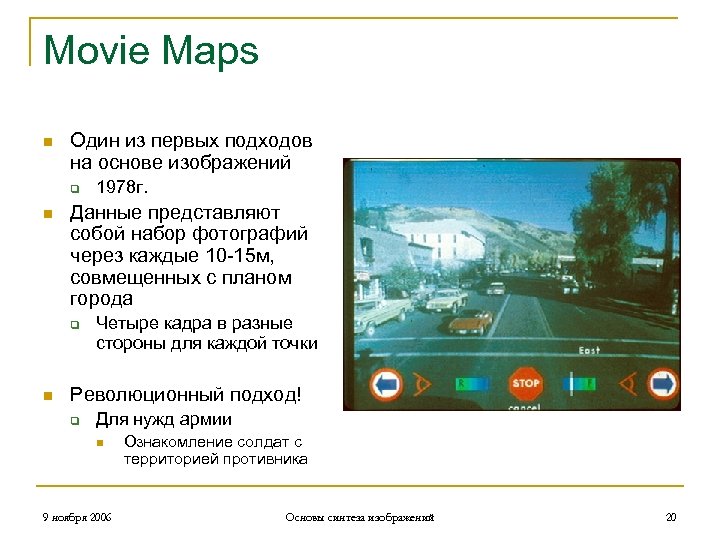 Movie Maps

Один из первых подходов на основе изображений
1978г.
Данные представляют собой набор фотографий через каждые 10-15м, совмещенных с планом города
Четыре кадра в разные стороны для каждой точки
Революционный подход!
Для нужд армии
Ознакомление солдат с территорией противника

East
R
STOP
F
cancel

9 ноября 2006
Основы синтеза изображений
20